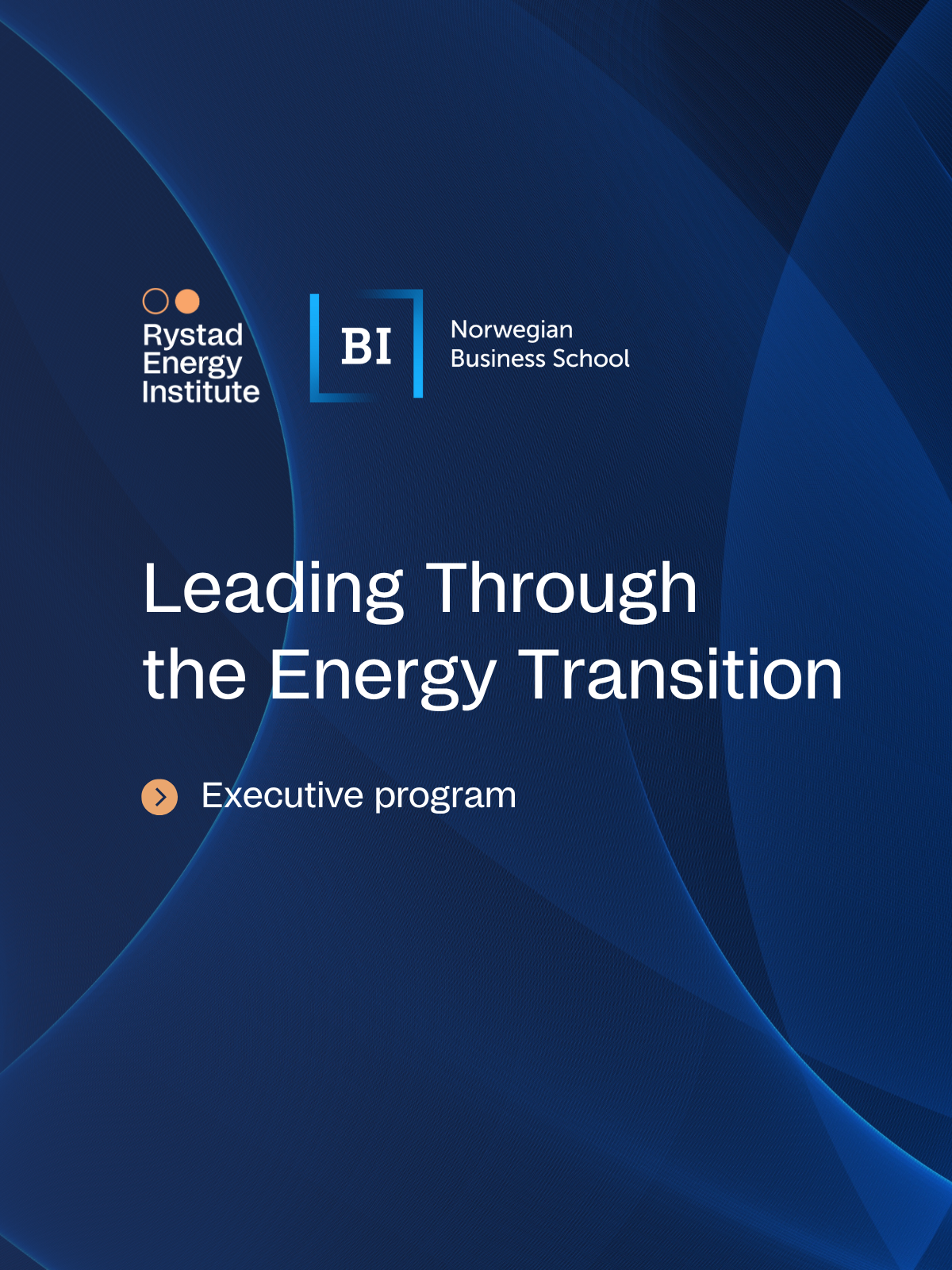 Rystad Energy Institute

BI

Norwegian Business School

Leading Through the Energy Transition

Executive program